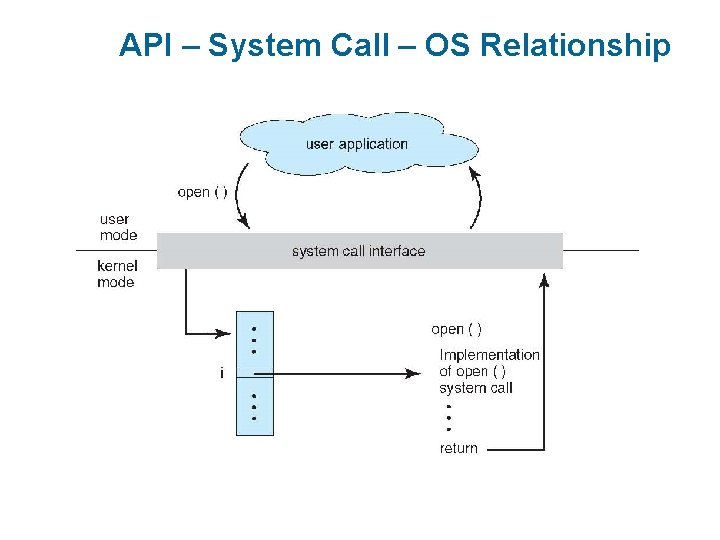 API – System Call – OS Relationship

user application

open ( )

user
mode

system call interface

kernel
mode

i

open ( )

Implementation
of open ( )
system call

return